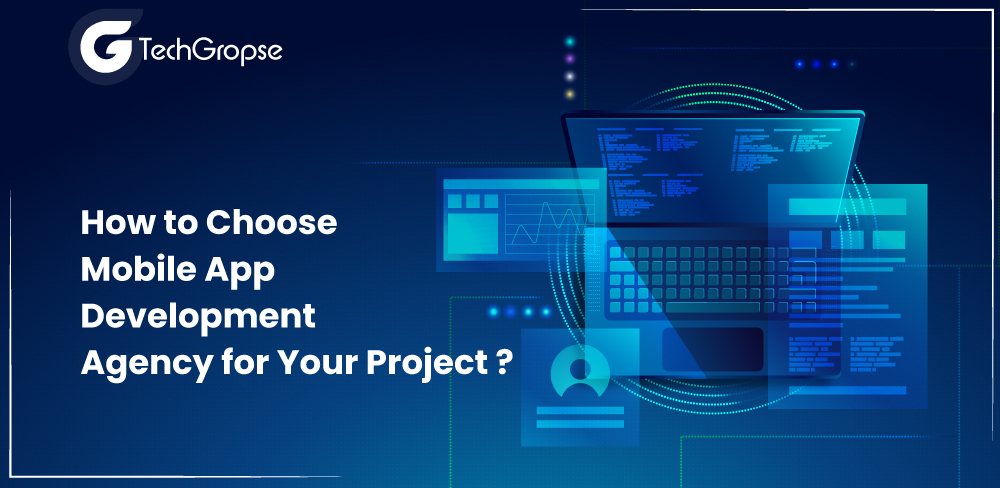 TechGropse

How to Choose Mobile App Development Agency for Your Project ?